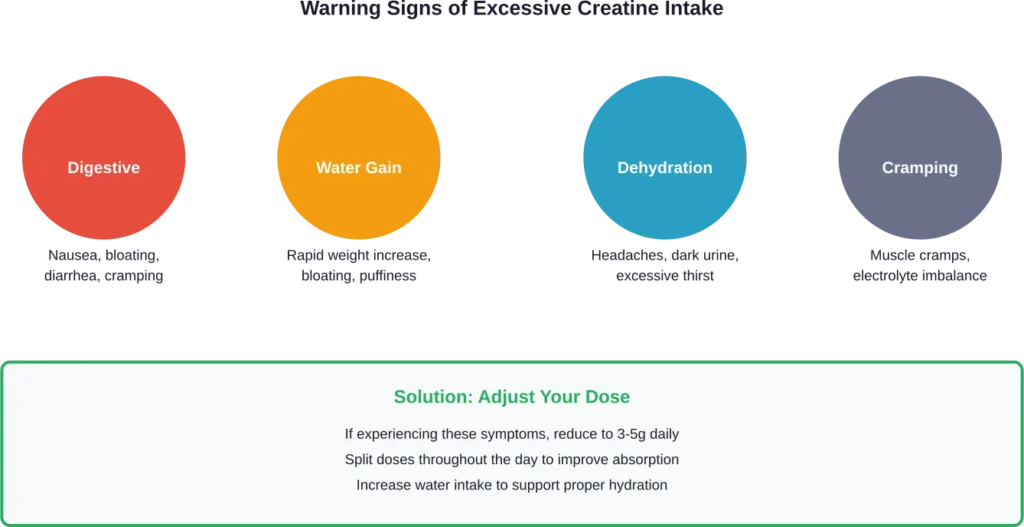 Warning Signs of Excessive Creatine Intake

Digestive

Nausea, bloating, diarrhea, cramping

Water Gain

Rapid weight increase, bloating, puffiness

Dehydration

Headaches, dark urine, excessive thirst

Cramping

Muscle cramps, electrolyte imbalance

Solution: Adjust Your Dose

If experiencing these symptoms, reduce to 3-5g daily

Split doses throughout the day to improve absorption

Increase water intake to support proper hydration